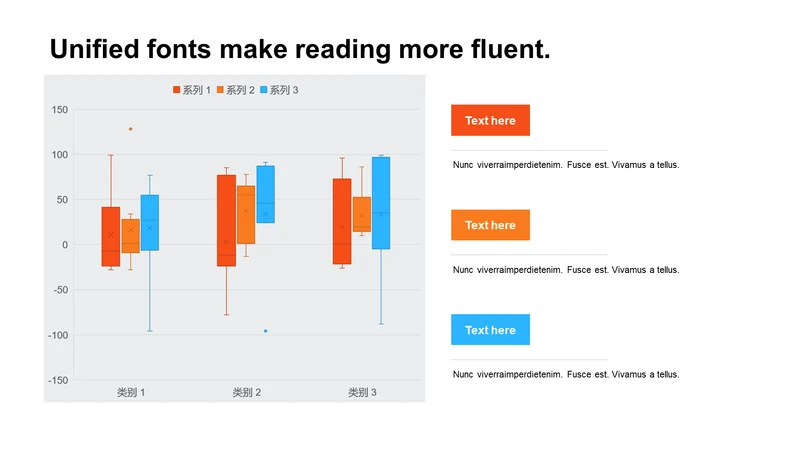 Unified fonts make reading more fluent.

系列 1 系列 2 系列 3

150
100
50
0
-50
-100
-150

类别 1 类别 2 类别 3

Text here

Nunc viverraimperdietenim. Fusce est. Vivamus a tellus.

Text here

Nunc viverraimperdietenim. Fusce est. Vivamus a tellus.

Text here

Nunc viverraimperdietenim. Fusce est. Vivamus a tellus.